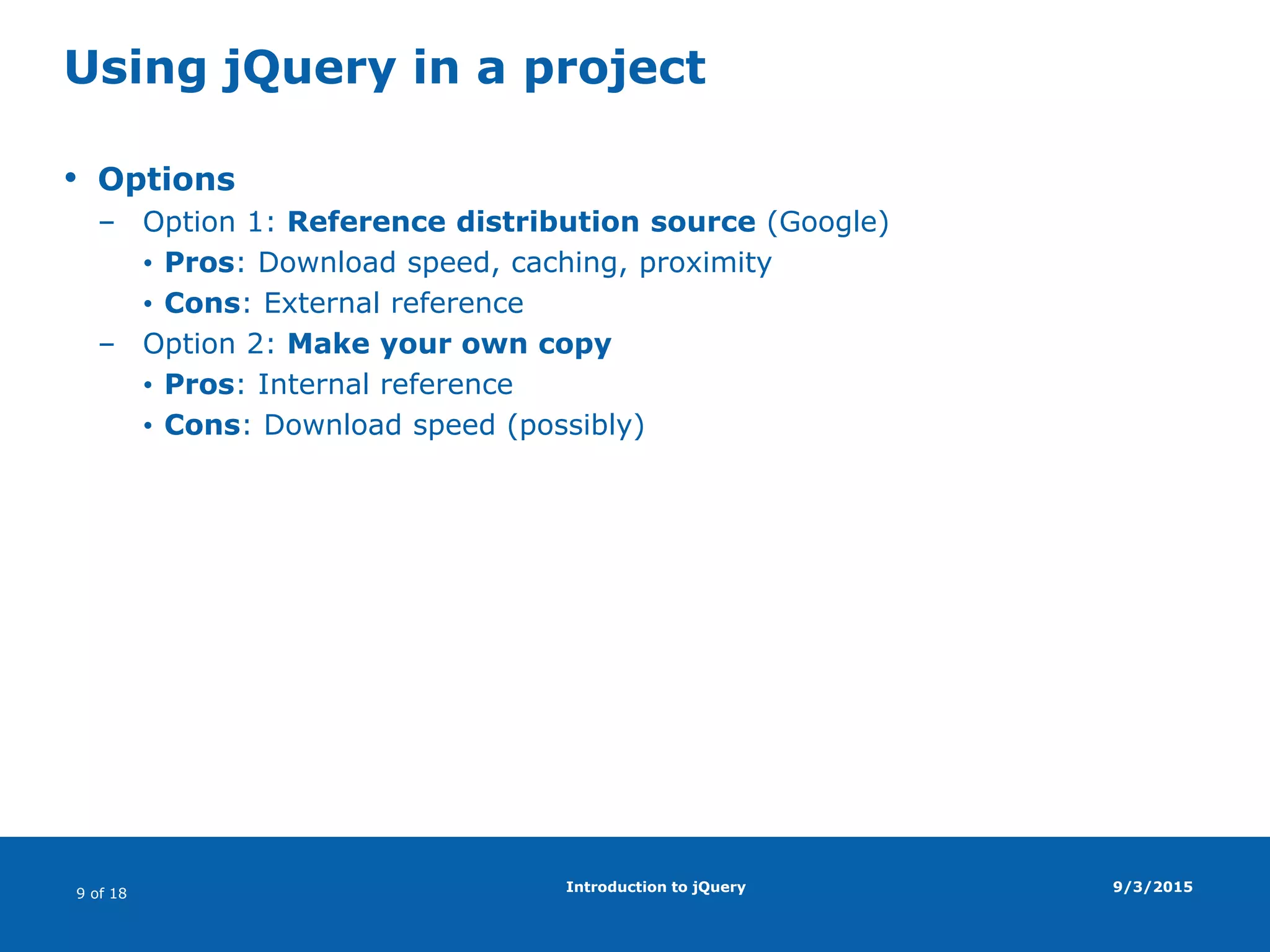 Using jQuery in a project

• Options
– Option 1: Reference distribution source (Google)
• Pros: Download speed, caching, proximity
• Cons: External reference
– Option 2: Make your own copy
• Pros: Internal reference
• Cons: Download speed (possibly)

9 of 18

Introduction to jQuery

9/3/2015